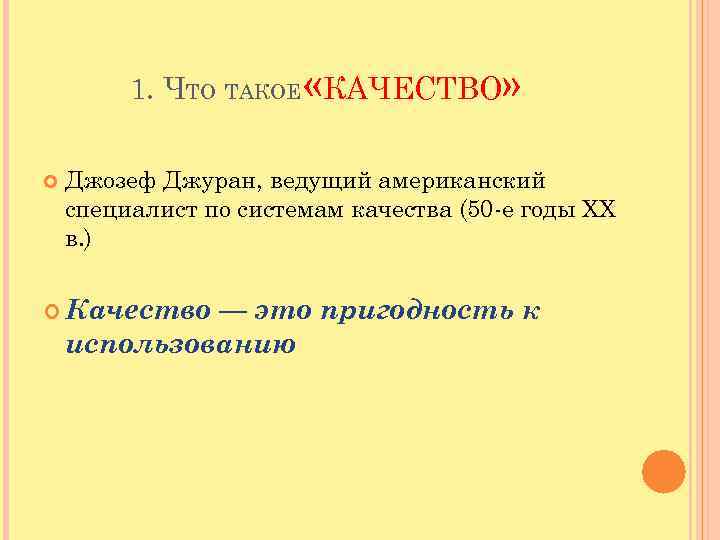 1. Что такое«КАЧЕСТВО»

Джозеф Джуран, ведущий американский специалист по системам качества (50-е годы XX в.)

Качество — это пригодность к использованию